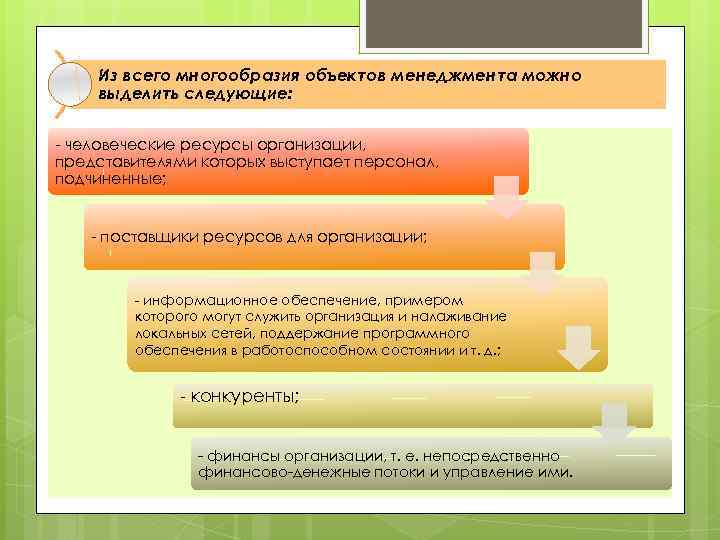 Из всего многообразия объектов менеджмента можно выделить следующие:

- человеческие ресурсы организации, представителями которых выступает персонал, подчиненные;

- поставщики ресурсов для организации;

- информационное обеспечение, примером которого могут служить организация и налаживание локальных сетей, поддержание программного обеспечения в работоспособном состоянии и т. д.;

- конкуренты;

- финансы организации, т. е. непосредственно финансово-денежные потоки и управление ими.